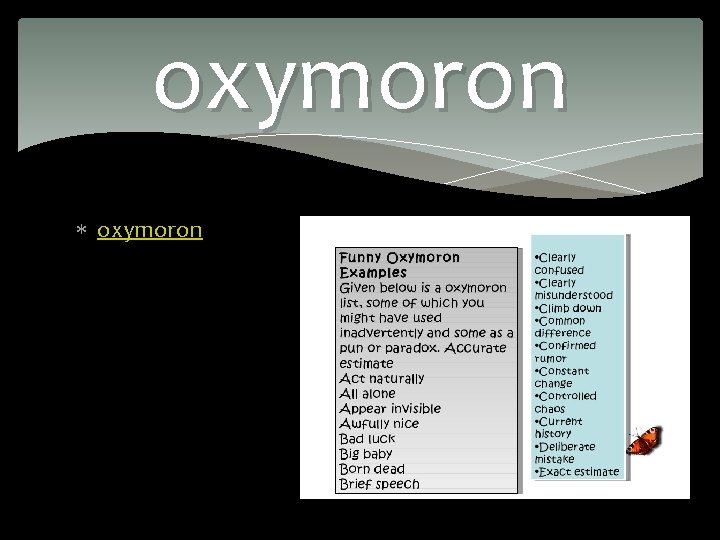 oxymoron

* oxymoron

Funny Oxymoron Examples
Given below is a oxymoron list, some of which you might have used inadvertently and some as a pun or paradox. Accurate estimate
Act naturally
All alone
Appear invisible
Awfully nice
Bad luck
Big baby
Born dead
Brief speech

•Clearly confused
•Clearly misunderstood
•Climb down
•Common difference
•Confirmed rumor
•Constant change
•Controlled chaos
•Current history
•Deliberate mistake
•Exact estimate